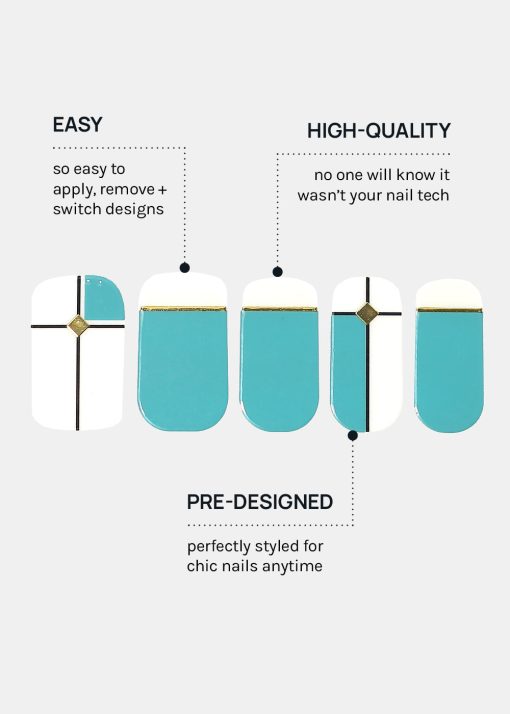 EASY

so easy to apply, remove + switch designs

HIGH-QUALITY

no one will know it wasn't your nail tech

PRE-DESIGNED

perfectly styled for chic nails anytime